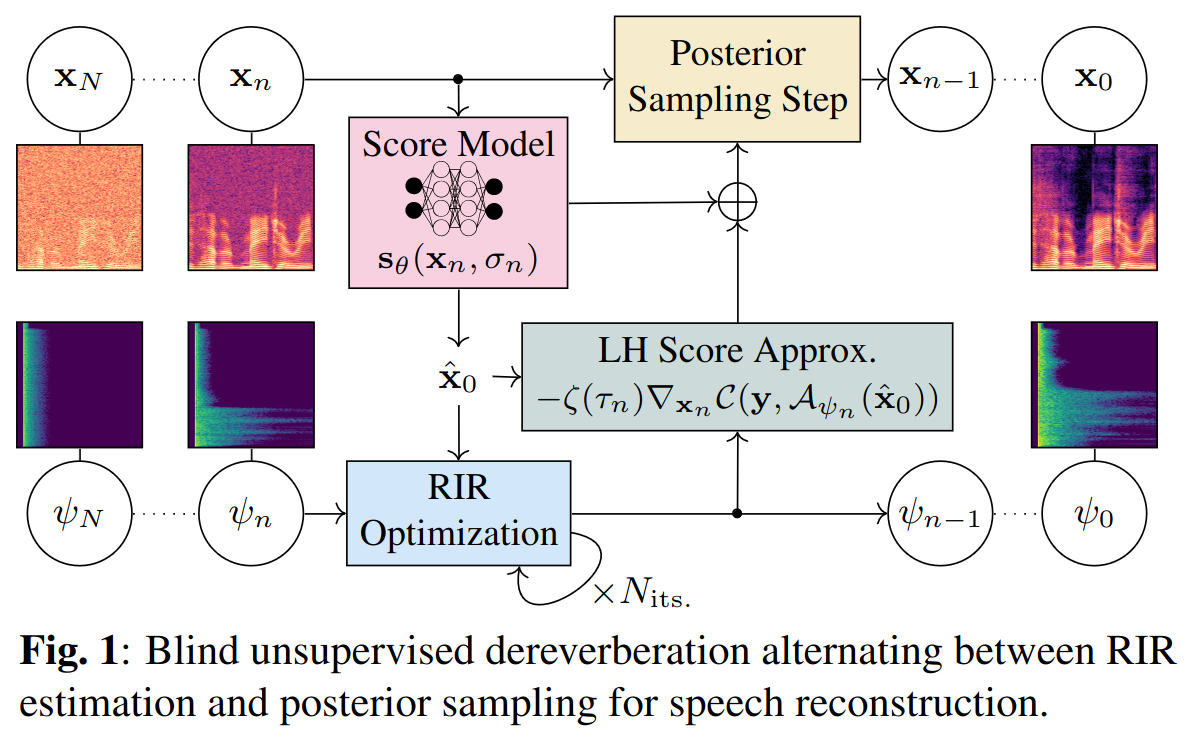 $\mathbf{x}_N$ $\mathbf{x}_n$

Posterior Sampling Step

$\mathbf{x}_{n-1}$ $\mathbf{x}_0$

Score Model

$\mathbf{s}_\theta(\mathbf{x}_n, \sigma_n)$

$\oplus$

$\hat{\mathbf{x}}_0$

LH Score Approx.

$-\zeta(\tau_n)\nabla_{\mathbf{x}_n}\mathcal{C}(\mathbf{y}, \mathcal{A}_{\psi_n}(\hat{\mathbf{x}}_0))$

$\psi_N$ $\psi_n$

RIR Optimization

$\times N_{\text{its.}}$

$\psi_{n-1}$ $\psi_0$

**Fig. 1**: Blind unsupervised dereverberation alternating between RIR estimation and posterior sampling for speech reconstruction.